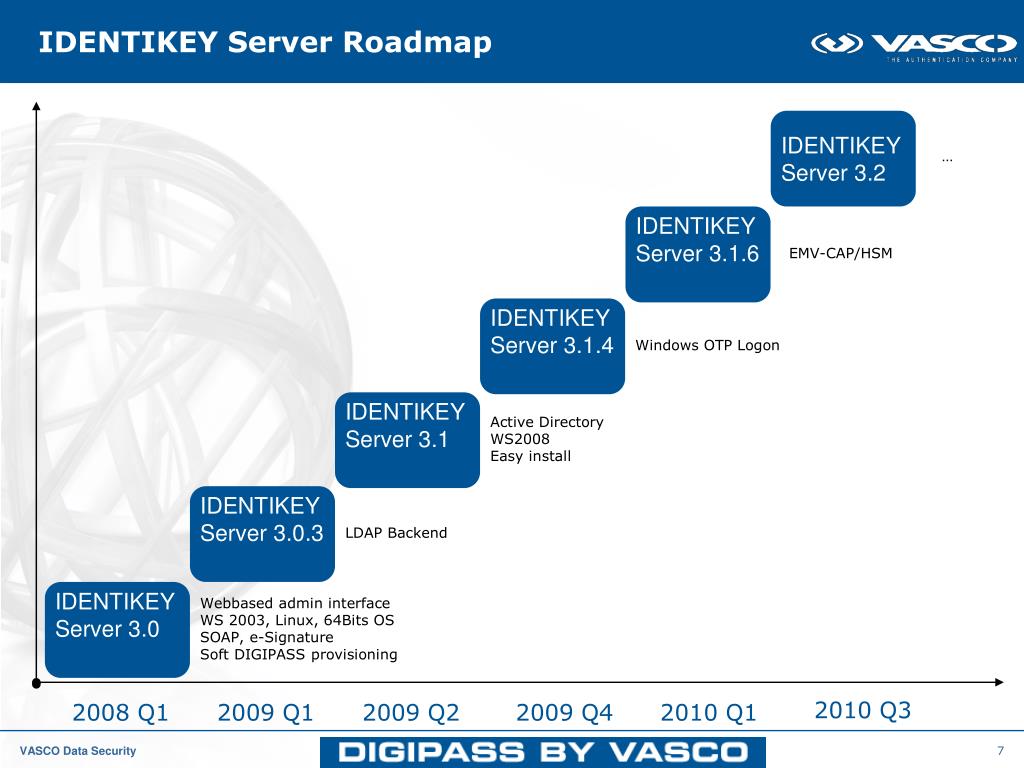 IDENTIKEY Server Roadmap

VASCO
THE AUTHENTICATION COMPANY

IDENTIKEY Server 3.2

…

IDENTIKEY Server 3.1.6

EMV-CAP/HSM

IDENTIKEY Server 3.1.4

Windows OTP Logon

IDENTIKEY Server 3.1

Active Directory
WS2008
Easy install

IDENTIKEY Server 3.0.3

LDAP Backend

IDENTIKEY Server 3.0

Webbased admin interface
WS 2003, Linux, 64Bits OS
SOAP, e-Signature
Soft DIGIPASS provisioning

2008 Q1 2009 Q1 2009 Q2 2009 Q4 2010 Q1 2010 Q3

VASCO Data Security

DIGIPASS BY VASCO

7